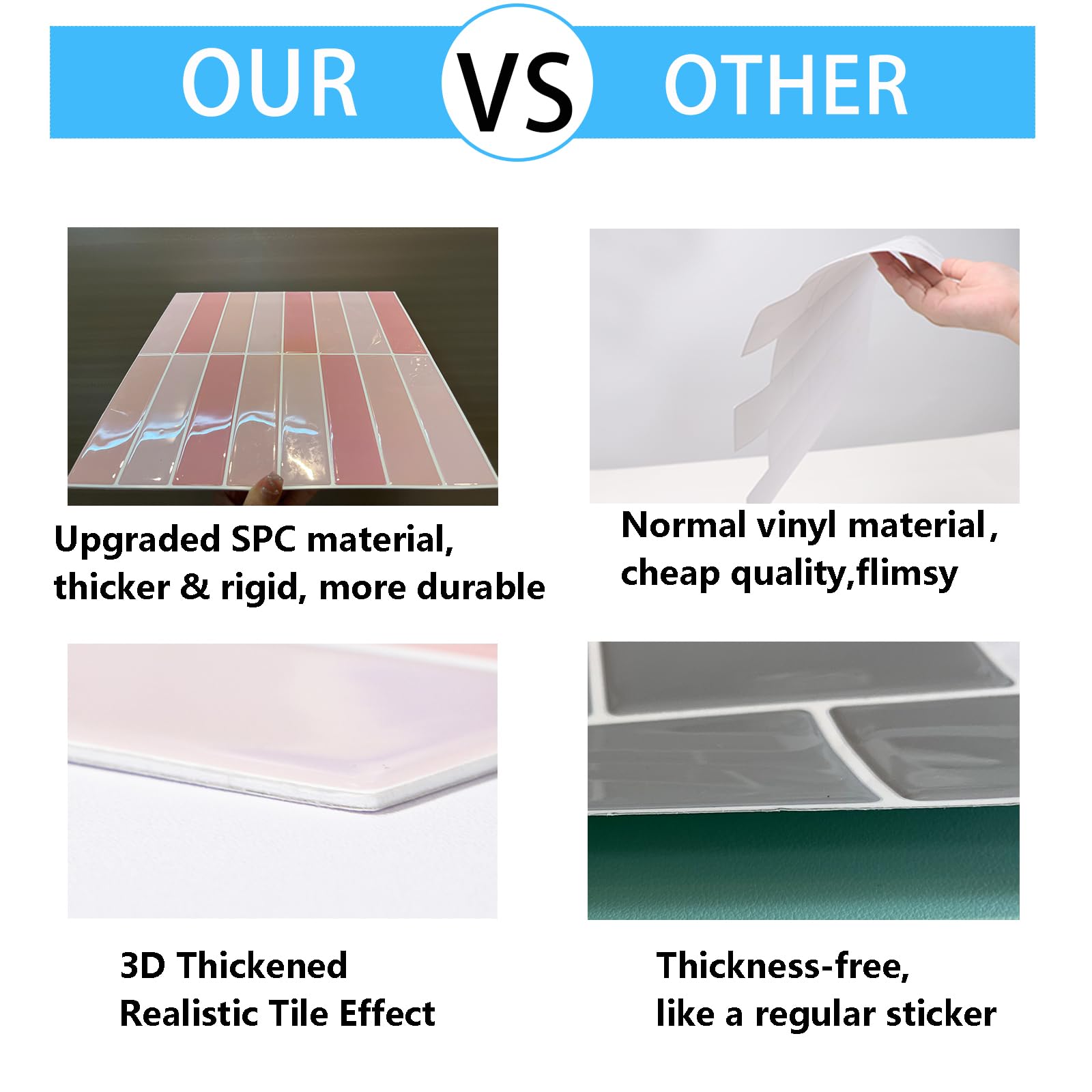 OUR VS OTHER

Upgraded SPC material, thicker & rigid, more durable

Normal vinyl material, cheap quality,flimsy

3D Thickened Realistic Tile Effect

Thickness-free, like a regular sticker